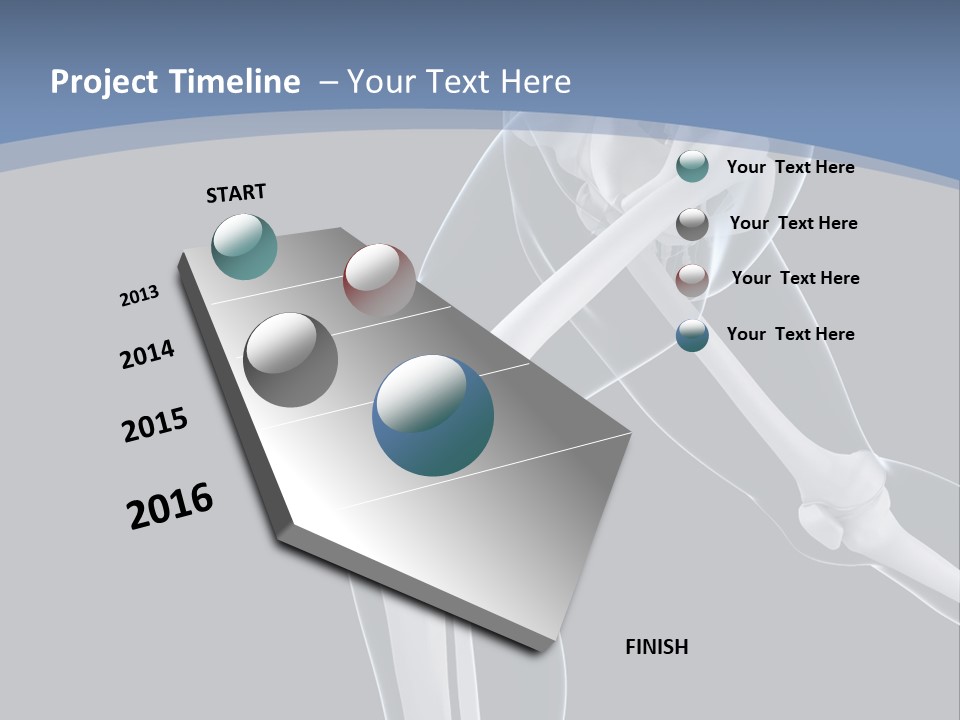 Project Timeline – Your Text Here

START

2013

2014

2015

2016

FINISH

Your Text Here

Your Text Here

Your Text Here

Your Text Here